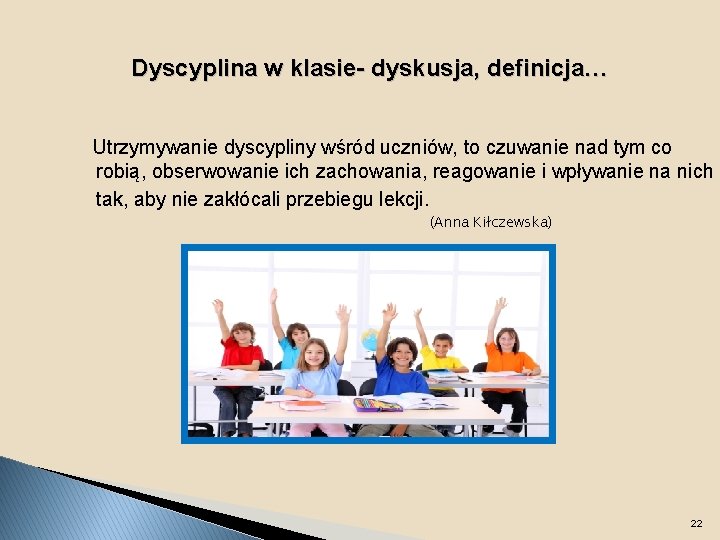 Dyscyplina w klasie- dyskusja, definicja…

Utrzymywanie dyscypliny wśród uczniów, to czuwanie nad tym co robią, obserwowanie ich zachowania, reagowanie i wpływanie na nich tak, aby nie zakłócali przebiegu lekcji.

(Anna Kiłczewska)

22